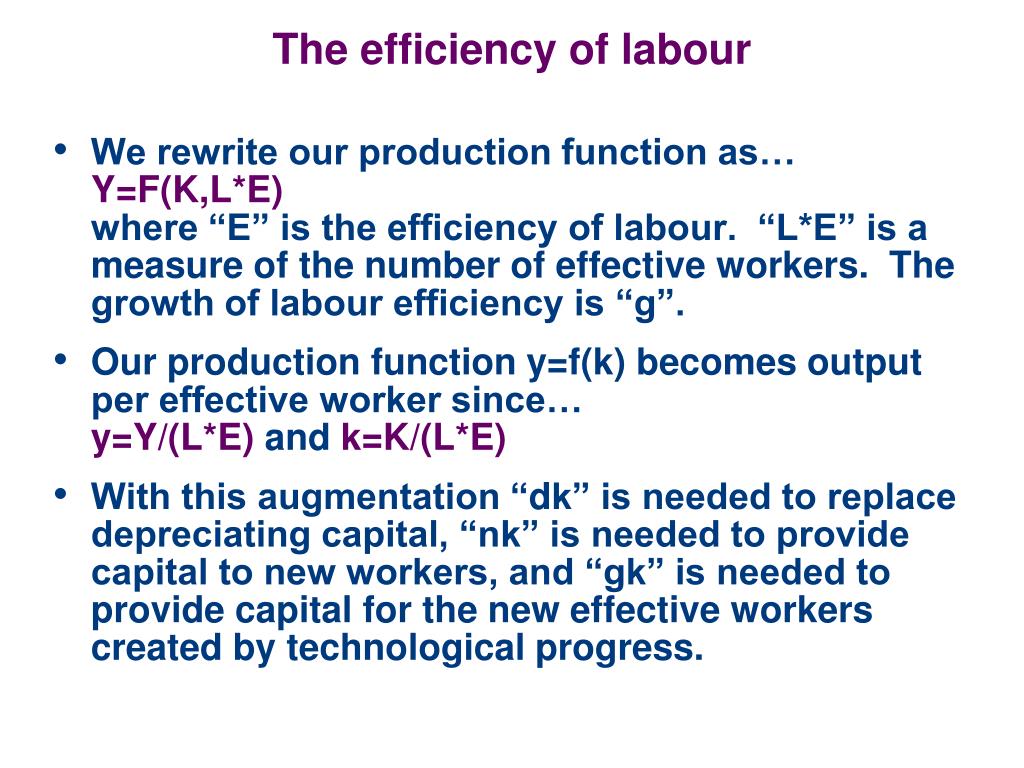 The efficiency of labour

• We rewrite our production function as…
Y=F(K,L*E)
where “E” is the efficiency of labour. “L*E” is a measure of the number of effective workers. The growth of labour efficiency is “g”.

• Our production function y=f(k) becomes output per effective worker since…
y=Y/(L*E) and k=K/(L*E)

• With this augmentation “dk” is needed to replace depreciating capital, “nk” is needed to provide capital to new workers, and “gk” is needed to provide capital for the new effective workers created by technological progress.